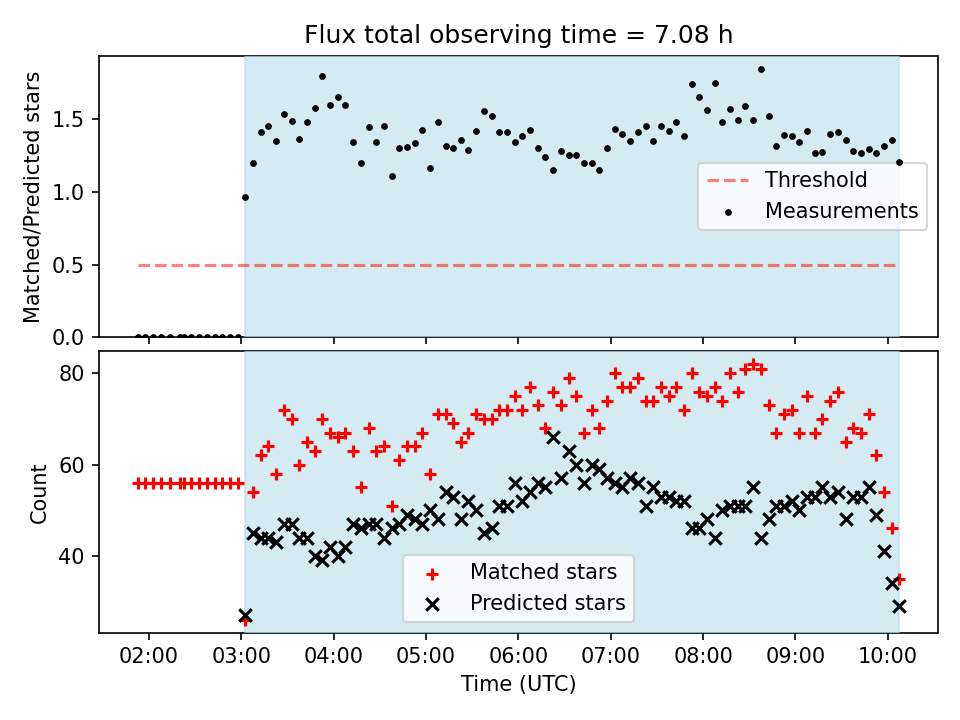 Flux total observing time = 7.08 h

Matched/Predicted stars

1.5
1.0
0.5
0.0

Threshold
Measurements

Count

80
60
40

Matched stars
Predicted stars

02:00 03:00 04:00 05:00 06:00 07:00 08:00 09:00 10:00

Time (UTC)